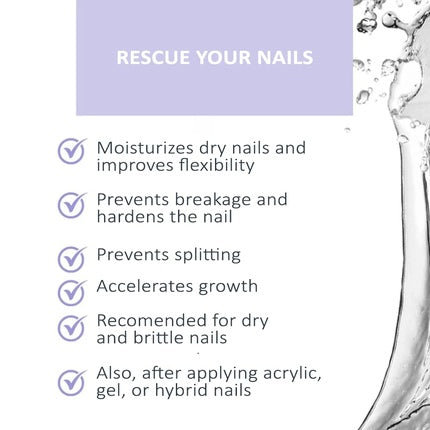 RESCUE YOUR NAILS

Moisturizes dry nails and improves flexibility

Prevents breakage and hardens the nail

Prevents splitting

Accelerates growth

Recomended for dry and brittle nails

Also, after applying acrylic, gel, or hybrid nails